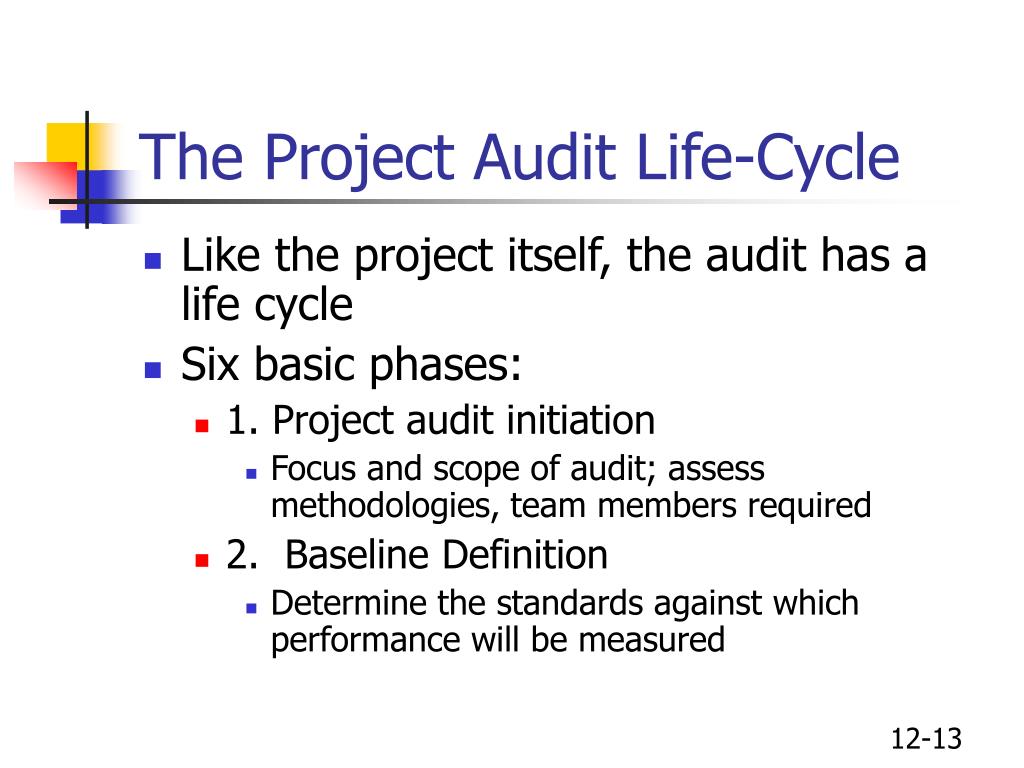 The Project Audit Life-Cycle

- Like the project itself, the audit has a life cycle
- Six basic phases:
  - 1. Project audit initiation
    - Focus and scope of audit; assess methodologies, team members required
  - 2. Baseline Definition
    - Determine the standards against which performance will be measured

12-13